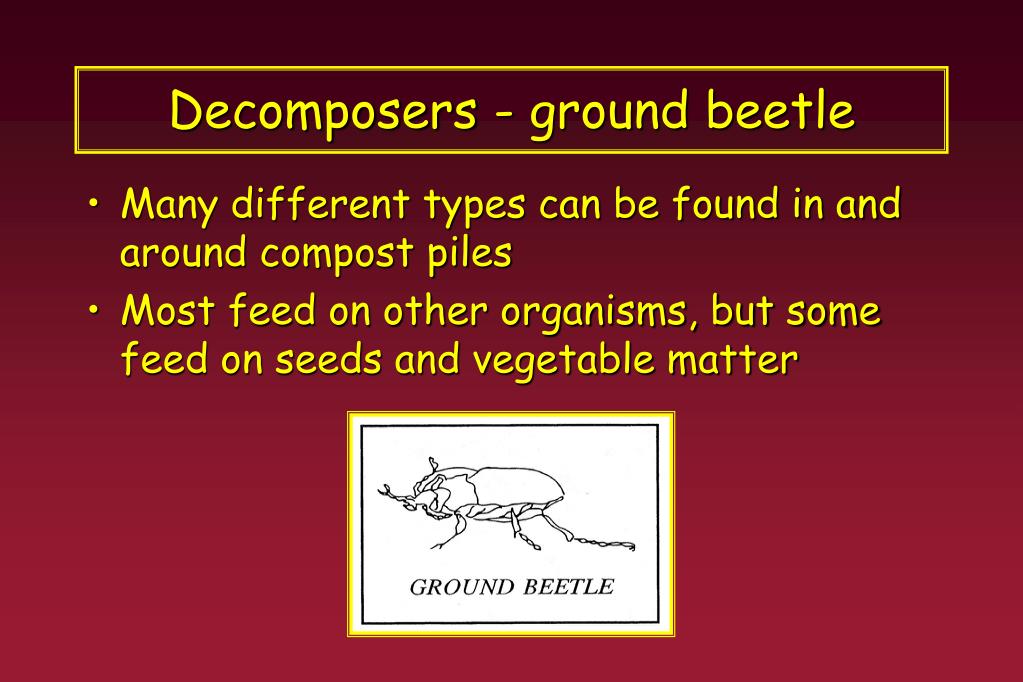 Decomposers - ground beetle

• Many different types can be found in and around compost piles
• Most feed on other organisms, but some feed on seeds and vegetable matter

GROUND BEETLE